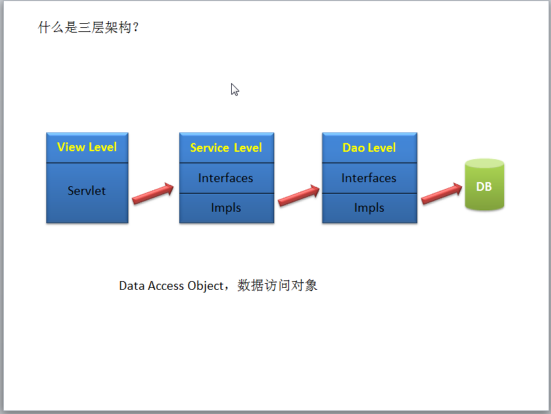 什么是三层架构？

View Level

Servlet

Service Level

Interfaces

Impls

Dao Level

Interfaces

Impls

DB

Data Access Object，数据访问对象